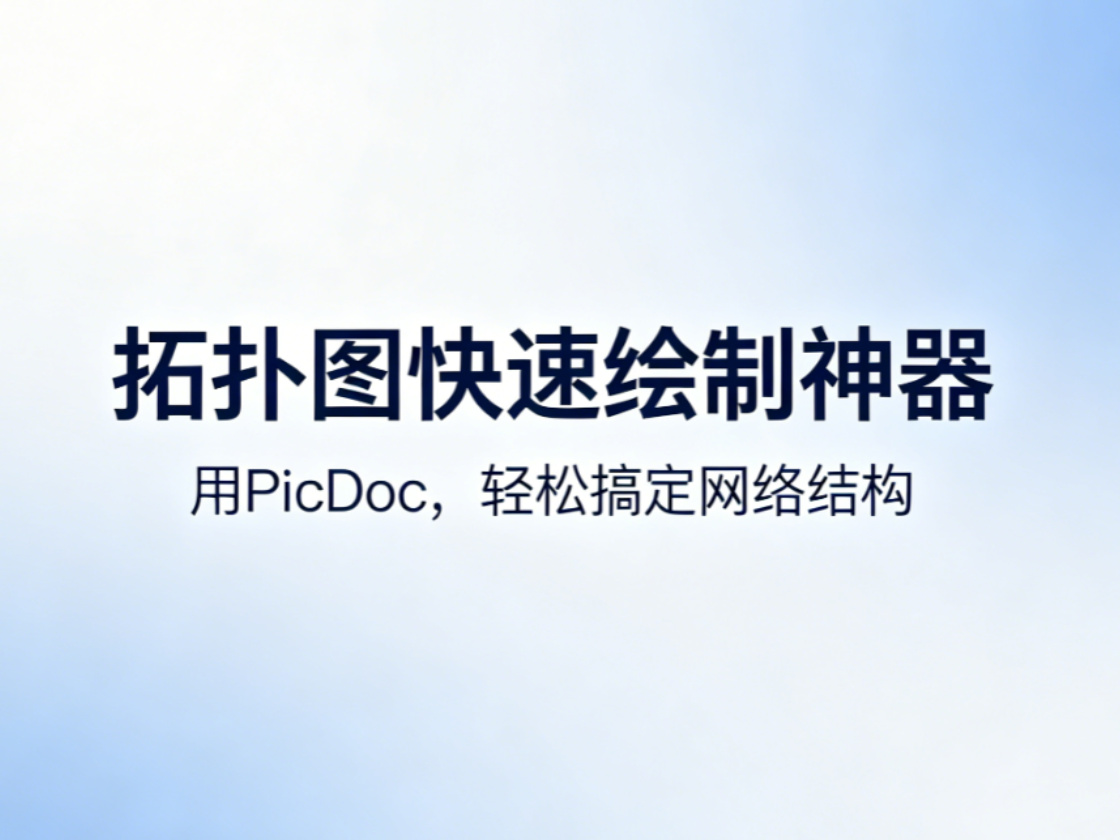 拓扑图快速绘制神器

用PicDoc，轻松搞定网络结构